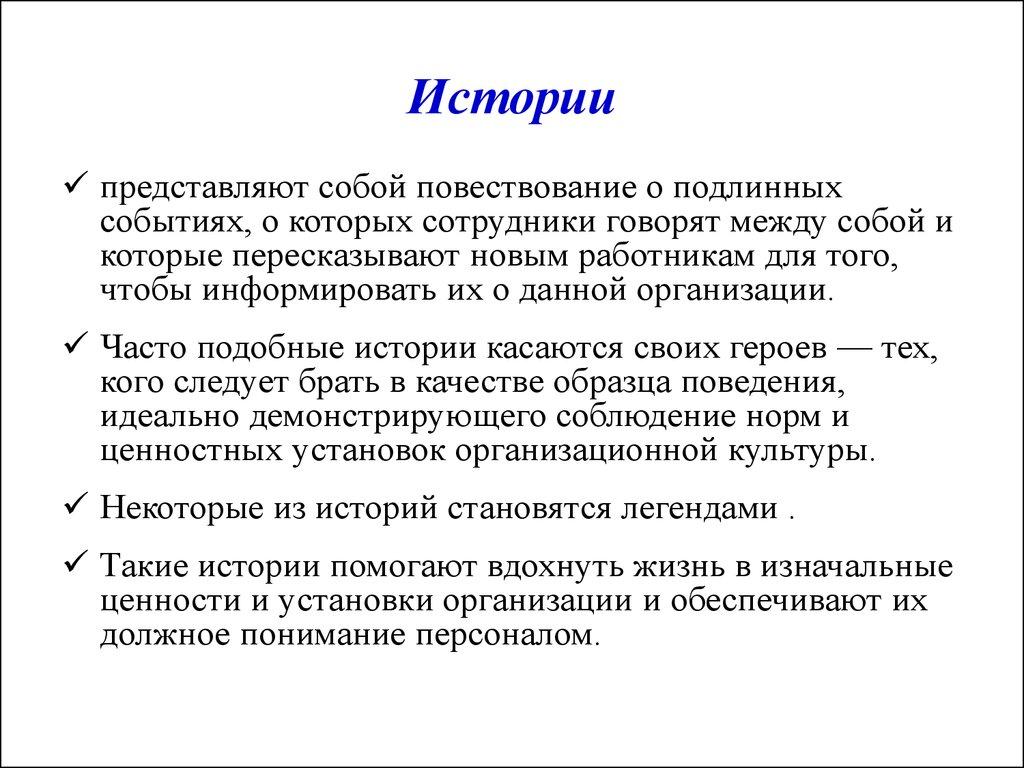 Истории

✓ представляют собой повествование о подлинных событиях, о которых сотрудники говорят между собой и которые пересказывают новым работникам для того, чтобы информировать их о данной организации.

✓ Часто подобные истории касаются своих героев — тех, кого следует брать в качестве образца поведения, идеально демонстрирующего соблюдение норм и ценностных установок организационной культуры.

✓ Некоторые из историй становятся легендами .

✓ Такие истории помогают вдохнуть жизнь в изначальные ценности и установки организации и обеспечивают их должное понимание персоналом.